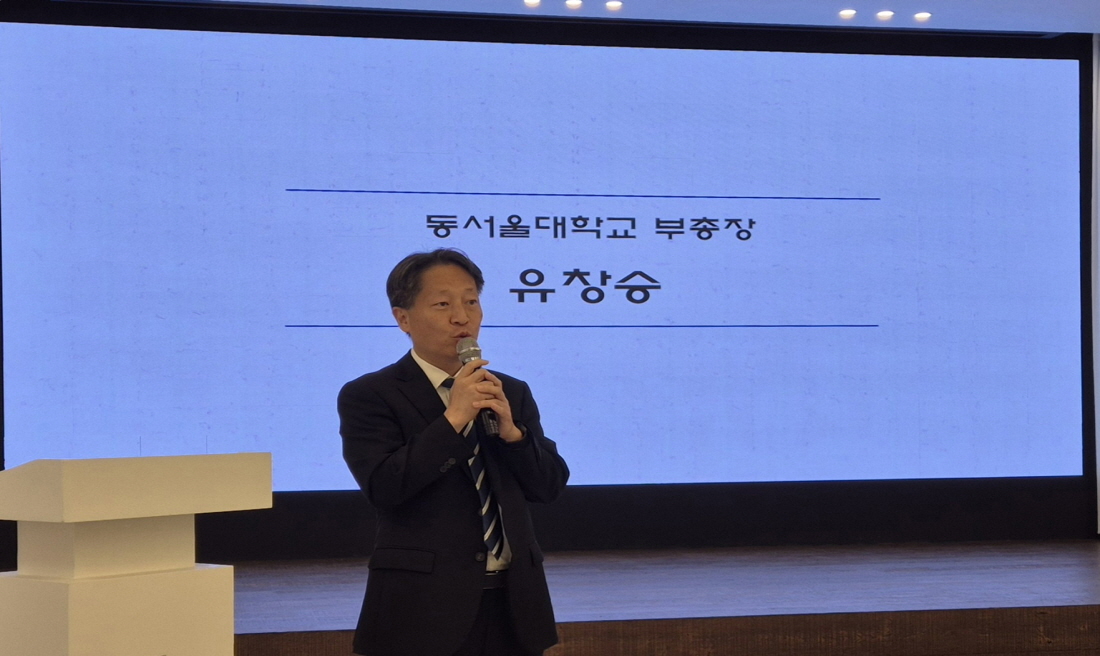 동서울대학교 부총장

유창승